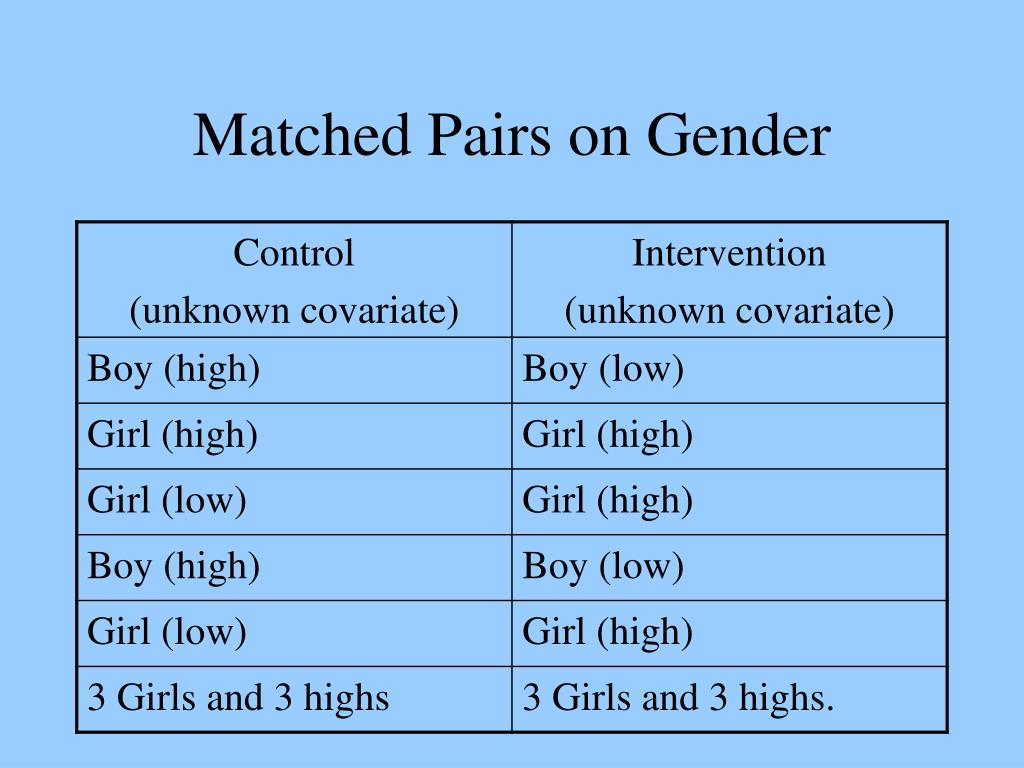 Matched Pairs on Gender

| Control (unknown covariate) | Intervention (unknown covariate) |
|---|---|
| Boy (high) | Boy (low) |
| Girl (high) | Girl (high) |
| Girl (low) | Girl (high) |
| Boy (high) | Boy (low) |
| Girl (low) | Girl (high) |
| 3 Girls and 3 highs | 3 Girls and 3 highs. |